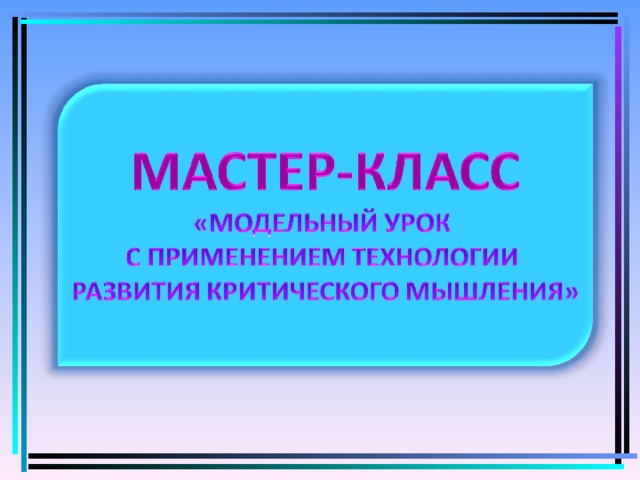 МАСТЕР-КЛАСС
«МОДЕЛЬНЫЙ УРОК С ПРИМЕНЕНИЕМ ТЕХНОЛОГИИ РАЗВИТИЯ КРИТИЧЕСКОГО МЫШЛЕНИЯ»